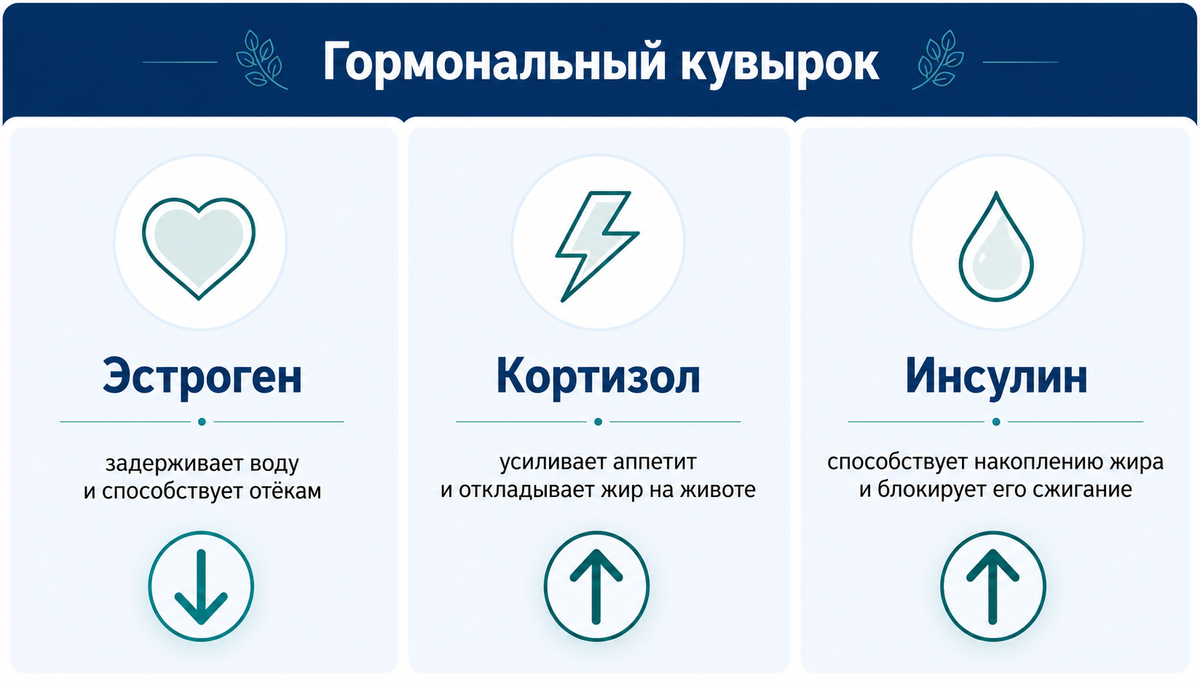 Гормональный кувырок

Эстроген

задерживает воду и способствует отёкам

Кортизол

усиливает аппетит и откладывает жир на животе

Инсулин

способствует накоплению жира и блокирует его сжигание